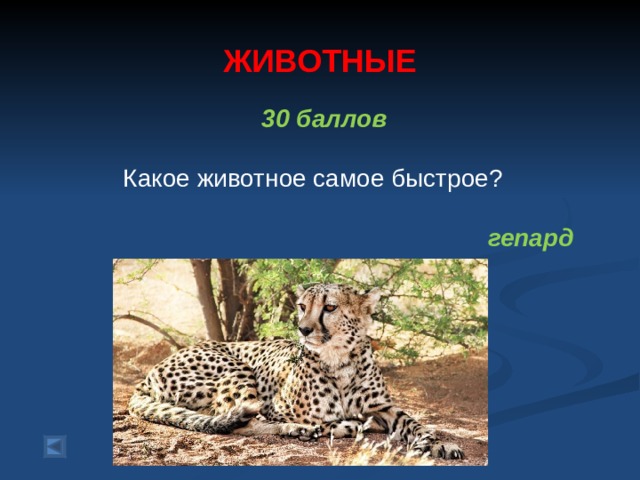 ЖИВОТНЫЕ

30 баллов

Какое животное самое быстрое?

гепард